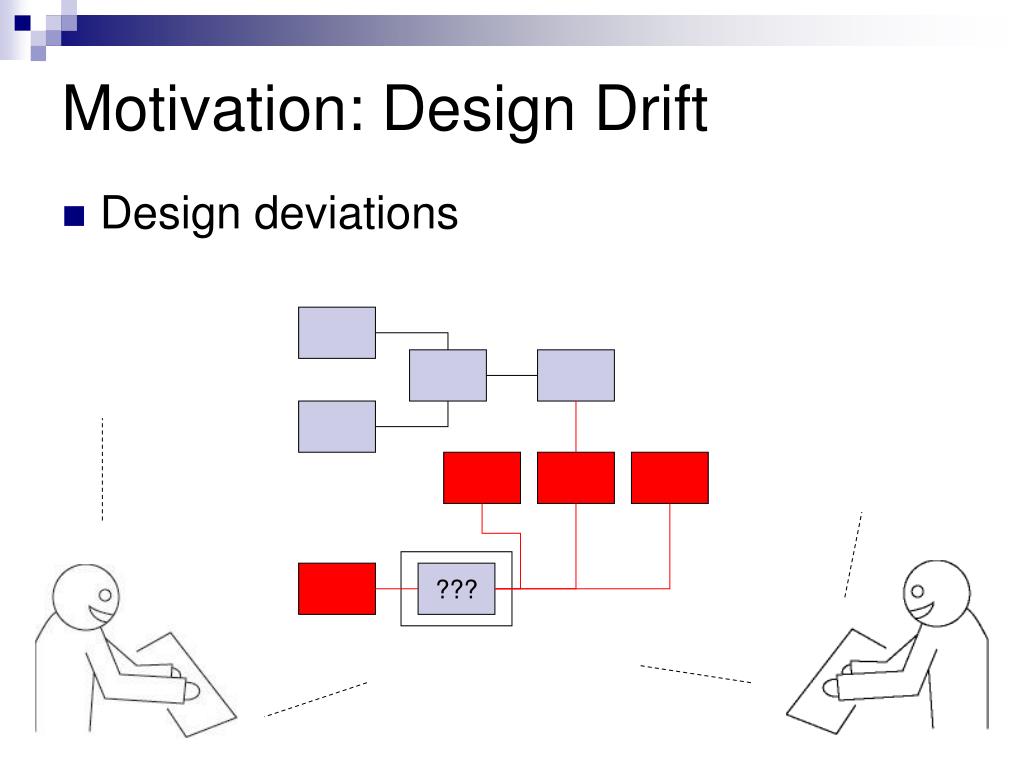 Motivation: Design Drift

Design deviations

???